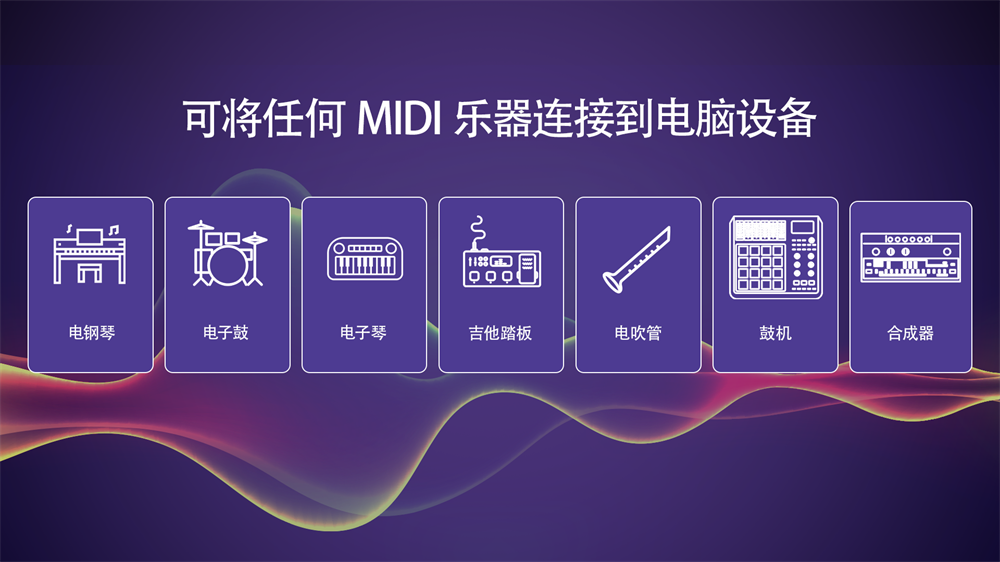 可将任何 MIDI 乐器连接到电脑设备

电钢琴

电子鼓

电子琴

吉他踏板

电吹管

鼓机

合成器